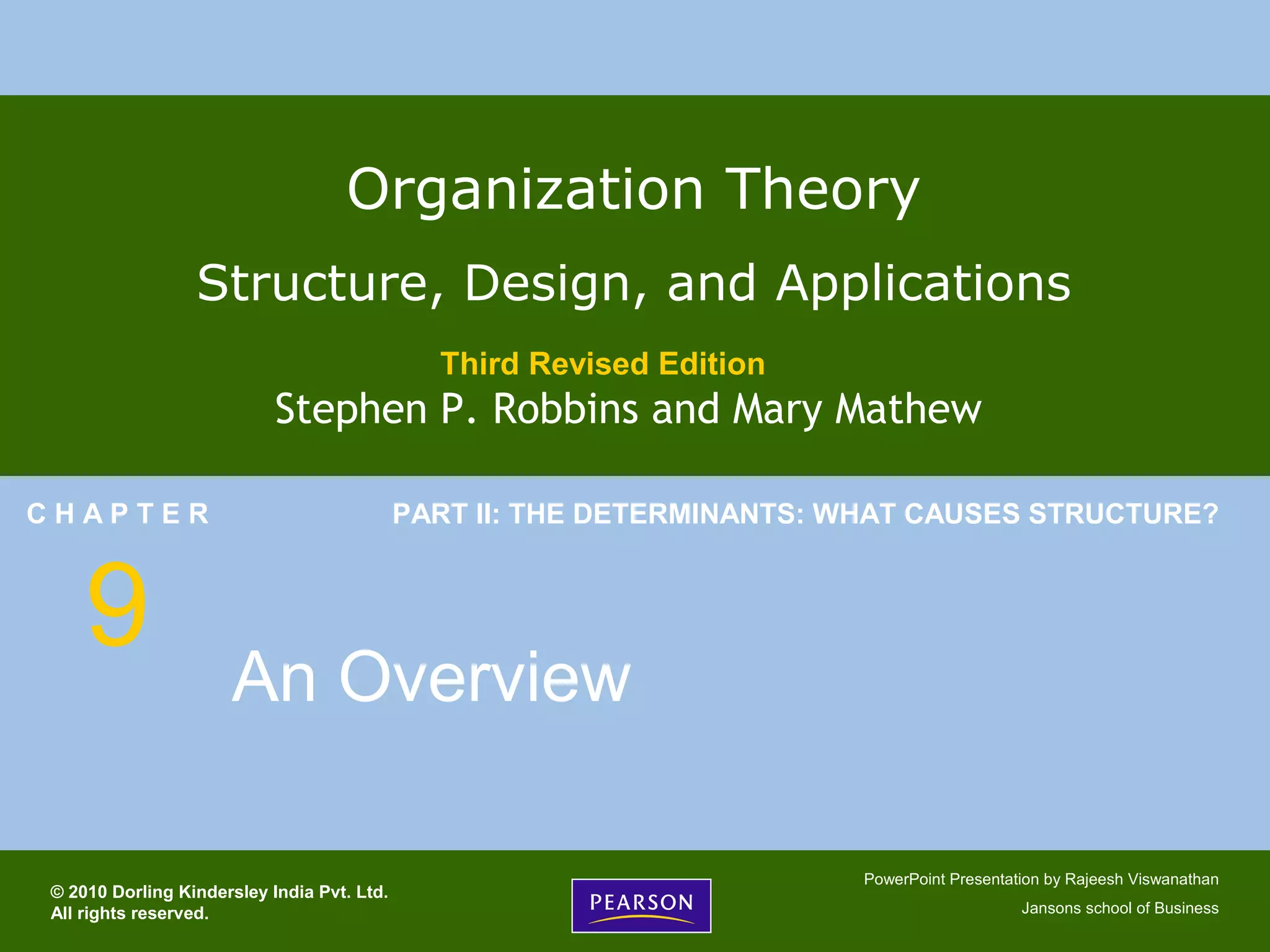 Organization Theory

Structure, Design, and Applications

Third Revised Edition

Stephen P. Robbins and Mary Mathew

CHAPTER

PART II: THE DETERMINANTS: WHAT CAUSES STRUCTURE?

9

An Overview

© 2010 Dorling Kindersley India Pvt. Ltd.
All rights reserved.

PEARSON

PowerPoint Presentation by Rajeesh Viswanathan

Jansons school of Business